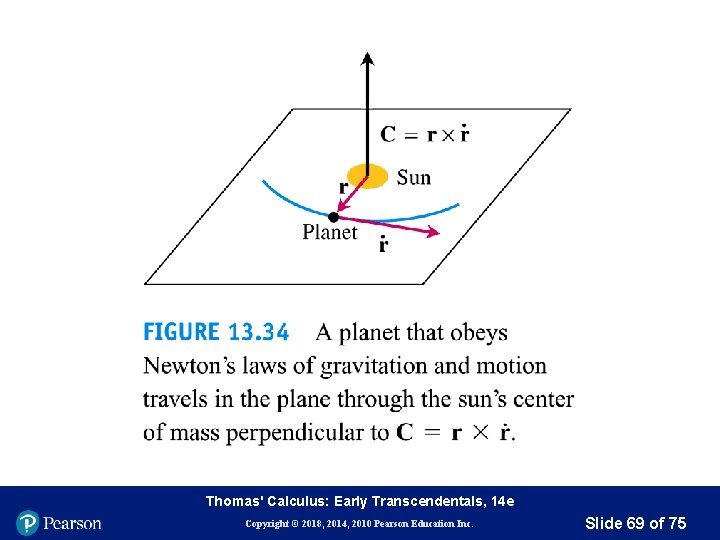 $\mathbf{C} = \mathbf{r} \times \dot{\mathbf{r}}$

Sun

$\mathbf{r}$

Planet

$\dot{\mathbf{r}}$

FIGURE 13.34 A planet that obeys Newton's laws of gravitation and motion travels in the plane through the sun's center of mass perpendicular to $\mathbf{C} = \mathbf{r} \times \dot{\mathbf{r}}$.

Thomas' Calculus: Early Transcendentals, 14e

Pearson

Copyright © 2018, 2014, 2010 Pearson Education Inc.

Slide 69 of 75